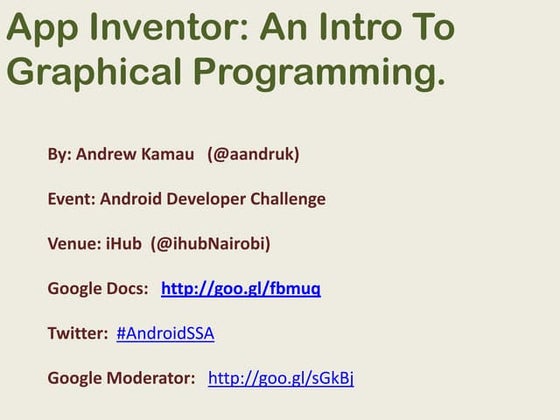 App Inventor: An Intro To Graphical Programming.

By: Andrew Kamau (@aandruk)

Event: Android Developer Challenge

Venue: iHub (@ihubNairobi)

Google Docs: http://goo.gl/fbmuq

Twitter: #AndroidSSA

Google Moderator: http://goo.gl/sGkBj